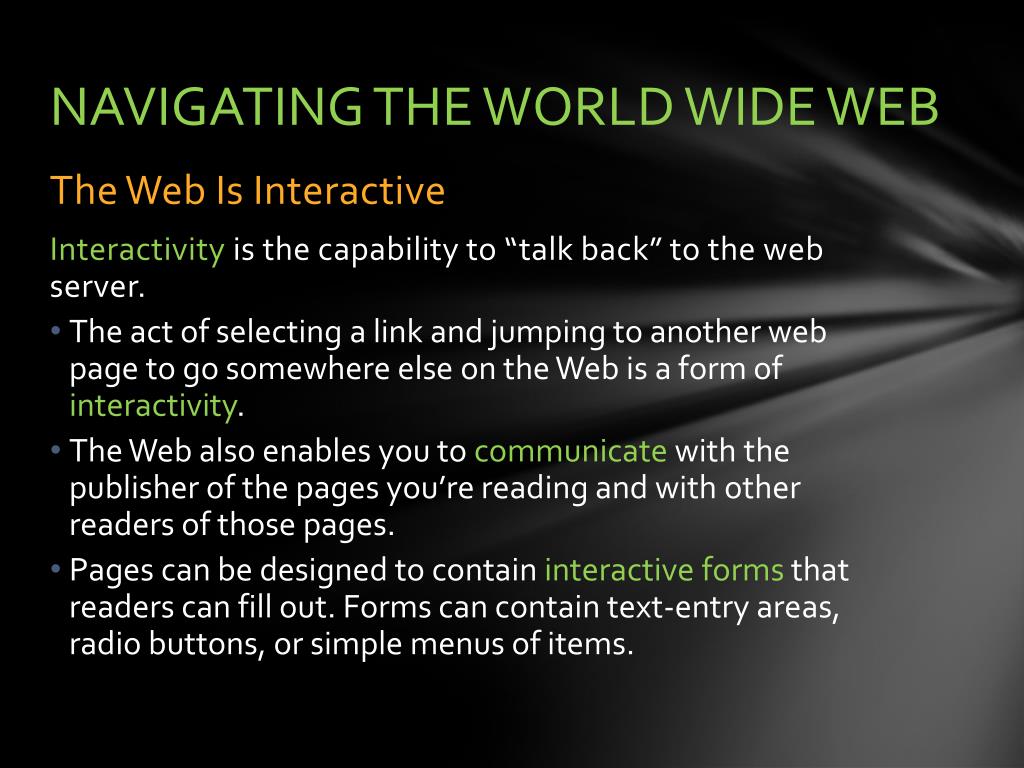 NAVIGATING THE WORLD WIDE WEB

The Web Is Interactive

Interactivity is the capability to “talk back” to the web server.

• The act of selecting a link and jumping to another web page to go somewhere else on the Web is a form of interactivity.

• The Web also enables you to communicate with the publisher of the pages you’re reading and with other readers of those pages.

• Pages can be designed to contain interactive forms that readers can fill out. Forms can contain text-entry areas, radio buttons, or simple menus of items.